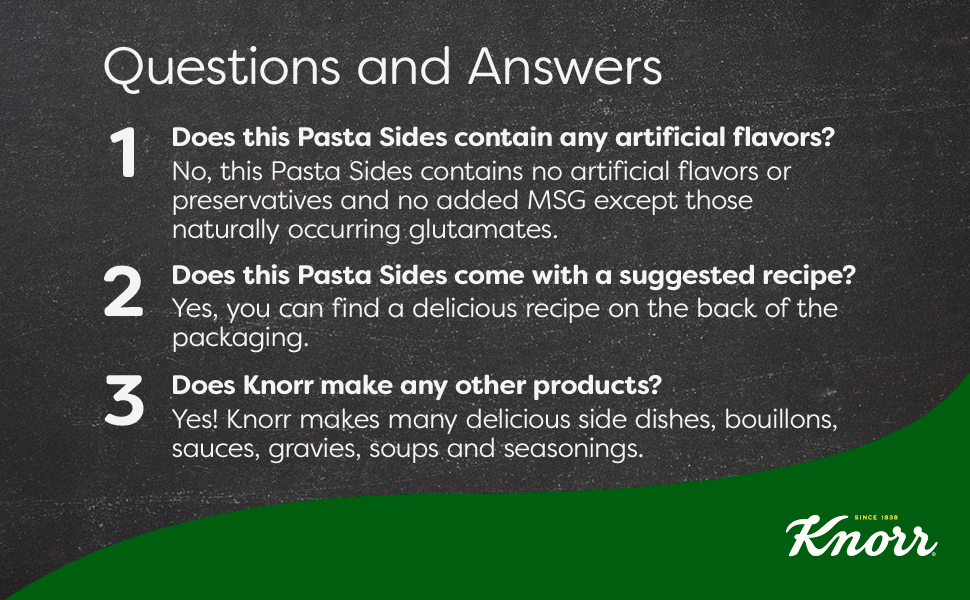 Questions and Answers

1
Does this Pasta Sides contain any artificial flavors?
No, this Pasta Sides contains no artificial flavors or preservatives and no added MSG except those naturally occurring glutamates.

2
Does this Pasta Sides come with a suggested recipe?
Yes, you can find a delicious recipe on the back of the packaging.

3
Does Knorr make any other products?
Yes! Knorr makes many delicious side dishes, bouillons, sauces, gravies, soups and seasonings.

SINCE 1838
Knorr